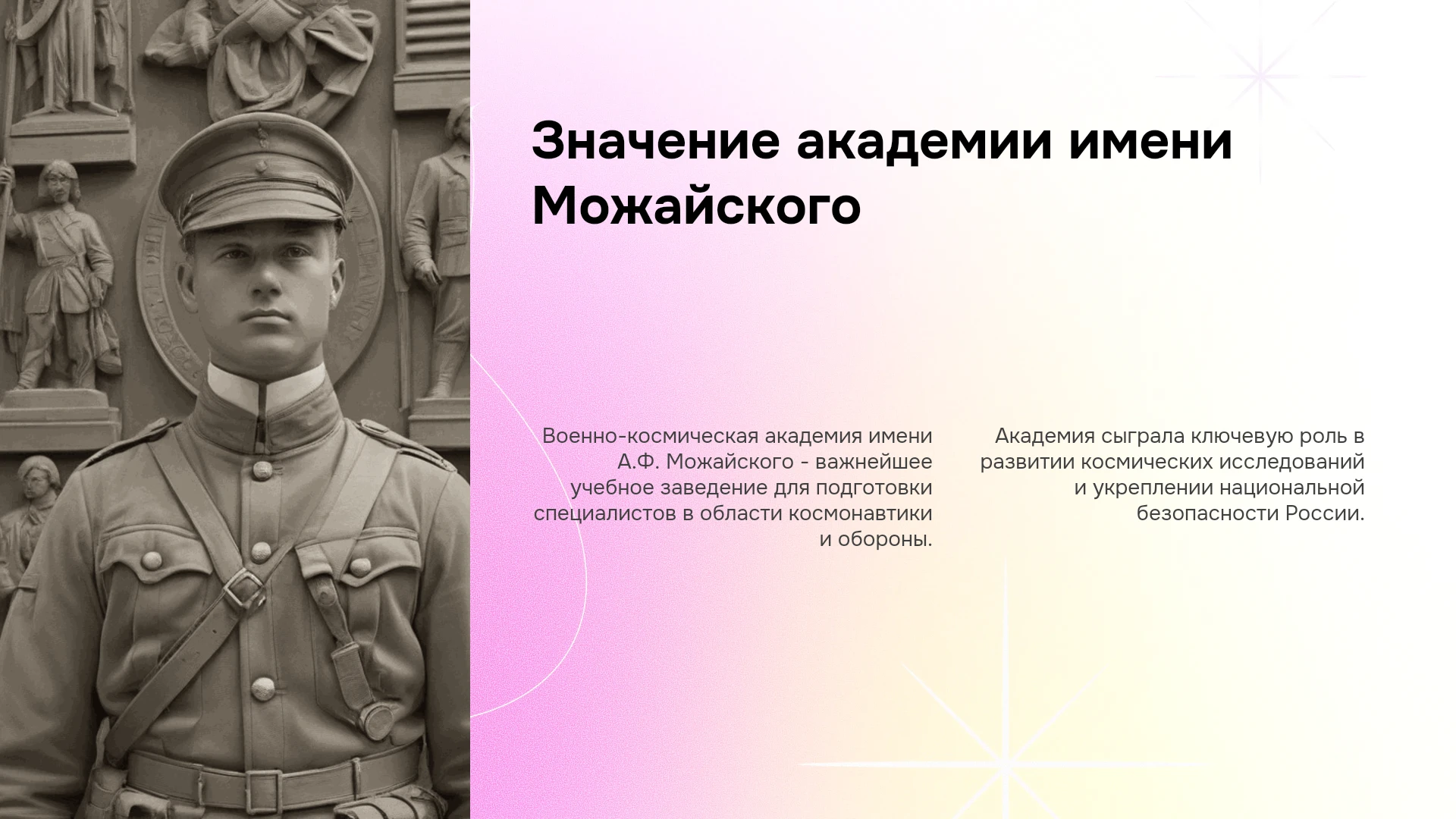 Значение академии имени Можайского

Военно-космическая академия имени А.Ф. Можайского - важнейшее учебное заведение для подготовки специалистов в области космонавтики и обороны.

Академия сыграла ключевую роль в развитии космических исследований и укреплении национальной безопасности России.